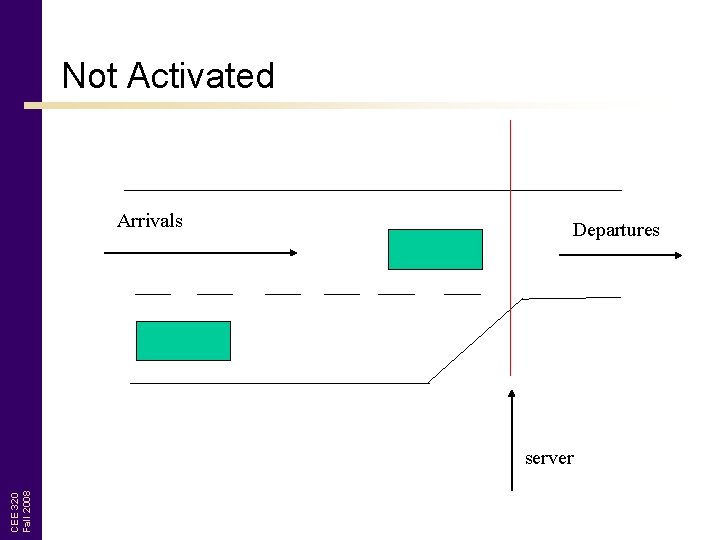 Not Activated

Arrivals

Departures

server

CEE 320
Fall 2008